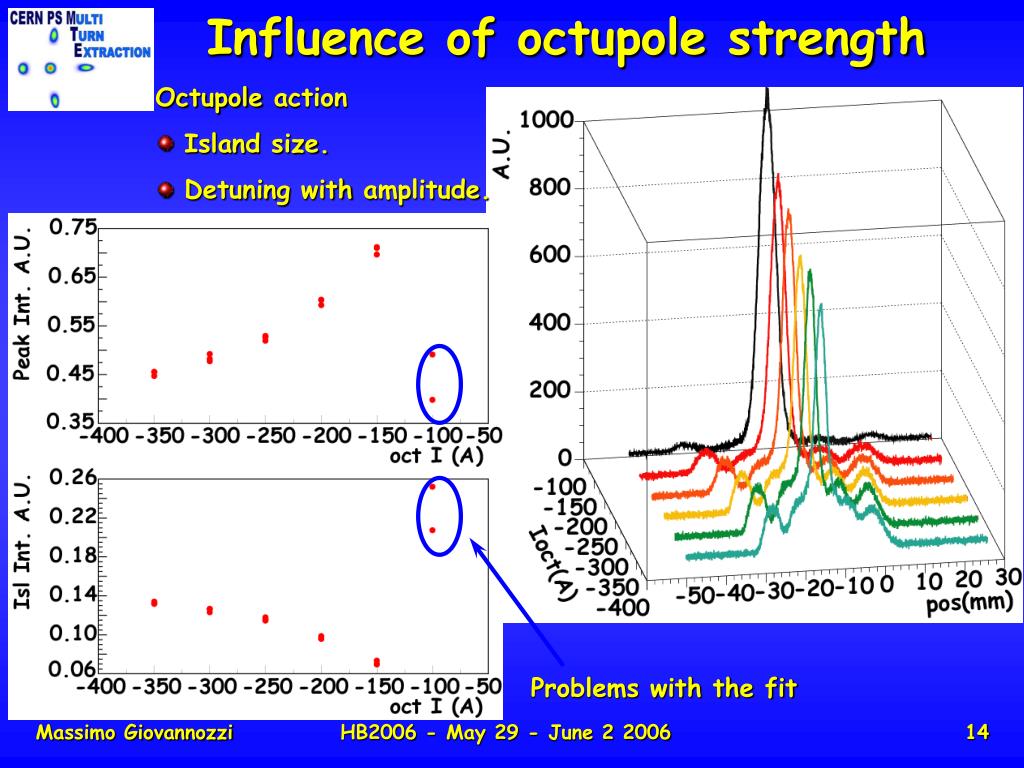 CERN PS MULTI TURN EXTRACTION

Influence of octupole strength

Octupole action

Island size.

Detuning with amplitude.

Peak Int. A.U.

0.75
0.65
0.55
0.45
0.35

-400 -350 -300 -250 -200 -150 -100 -50
oct I (A)

Isl Int. A.U.

0.26
0.22
0.18
0.14
0.10
0.06

-400 -350 -300 -250 -200 -150 -100 -50
oct I (A)

A.U.

1000
800
600
400
200
0

-100
-150
-200
-250
-300
-350
-400

Ioct(A)

-50 -40 -30 -20 -10 0 10 20 30
pos(mm)

Problems with the fit

Massimo Giovannozzi

HB2006 - May 29 - June 2 2006

14